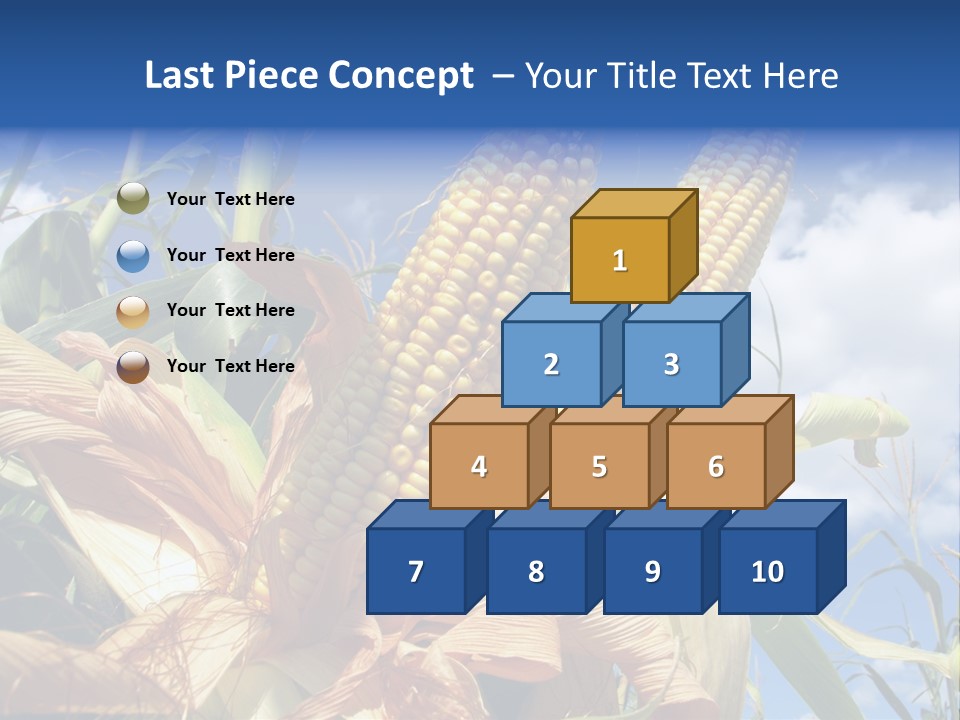 Last Piece Concept – Your Title Text Here

Your Text Here

Your Text Here

Your Text Here

Your Text Here

1

2

3

4

5

6

7

8

9

10